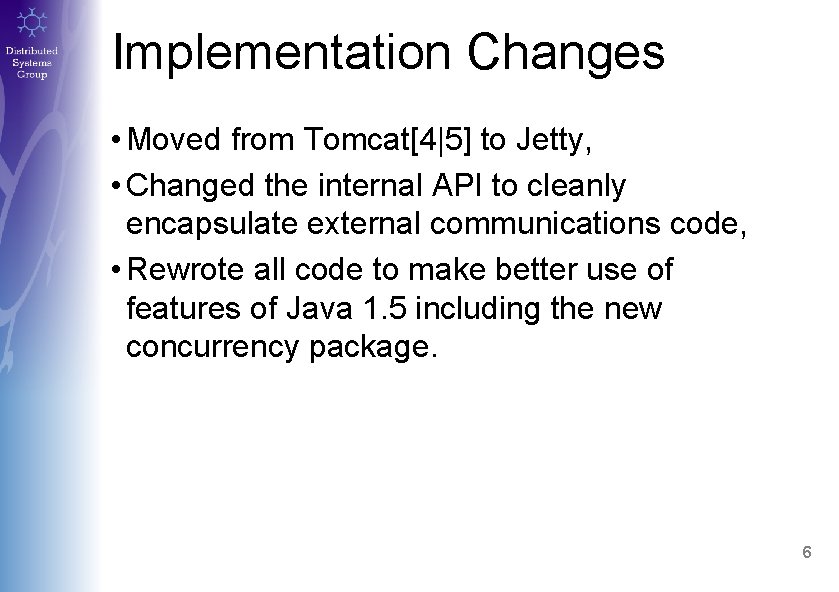 Distributed Systems Group

Implementation Changes

• Moved from Tomcat[4|5] to Jetty,

• Changed the internal API to cleanly encapsulate external communications code,

• Rewrote all code to make better use of features of Java 1.5 including the new concurrency package.

6